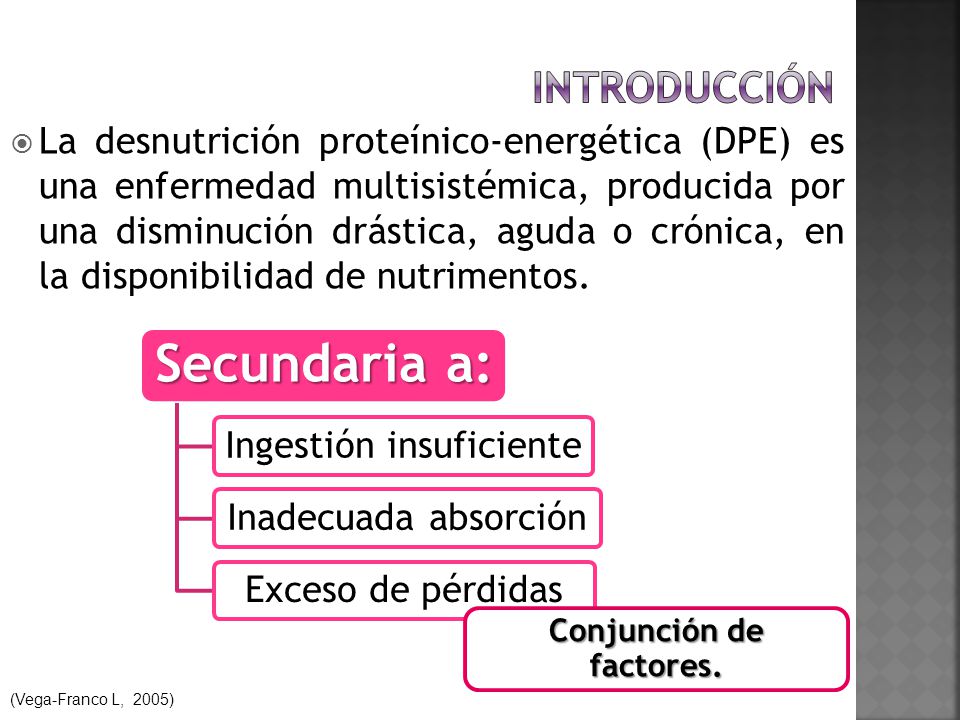 INTRODUCCIÓN

La desnutrición proteínico-energética (DPE) es una enfermedad multisistémica, producida por una disminución drástica, aguda o crónica, en la disponibilidad de nutrimentos.

Secundaria a:

Ingestión insuficiente

Inadecuada absorción

Exceso de pérdidas

Conjunción de factores.

(Vega-Franco L, 2005)